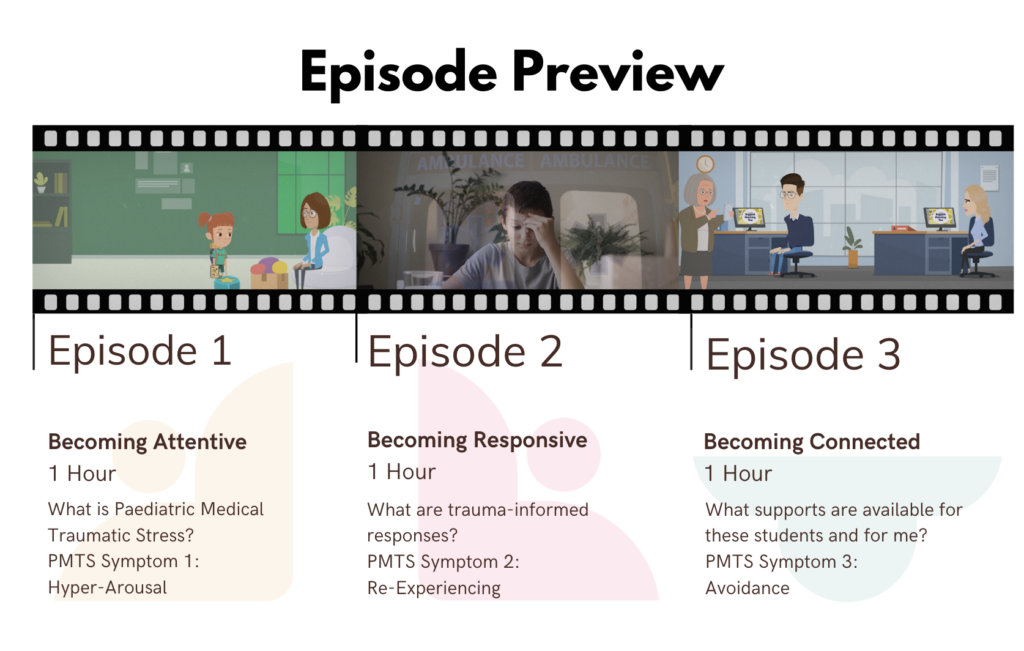 Episode Preview

AMBULANCE AMBULANCE

Episode 1

Becoming Attentive

1 Hour

What is Paediatric Medical Traumatic Stress?
PMTS Symptom 1:
Hyper-Arousal

Episode 2

Becoming Responsive

1 Hour

What are trauma-informed responses?
PMTS Symptom 2:
Re-Experiencing

Episode 3

Becoming Connected

1 Hour

What supports are available for these students and for me?
PMTS Symptom 3:
Avoidance